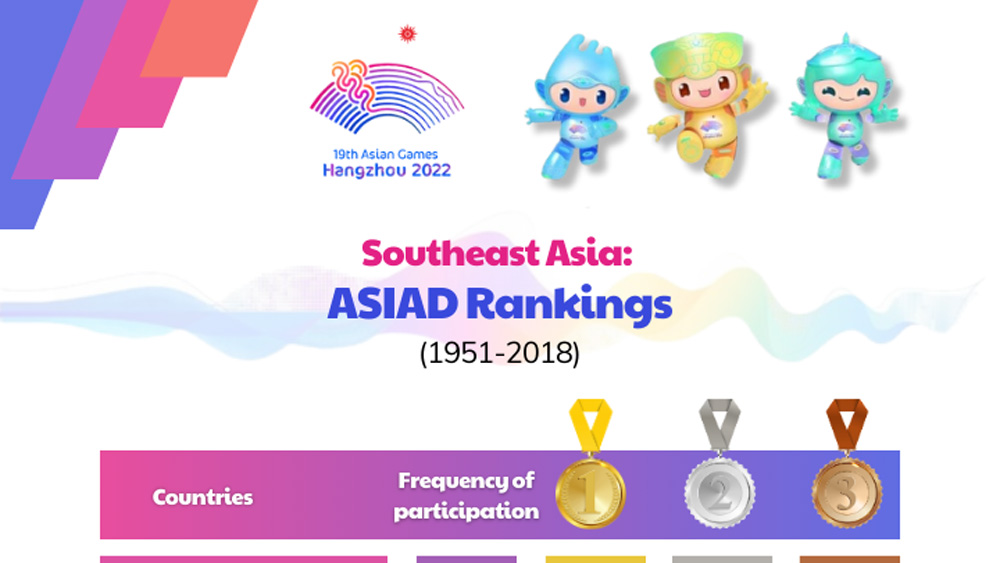 19th Asian Games
Hangzhou 2022

Southeast Asia:
ASIAD Rankings
(1951-2018)

| Countries | Frequency of participation | 1 | 2 | 3 |
|---|---|---|---|---|